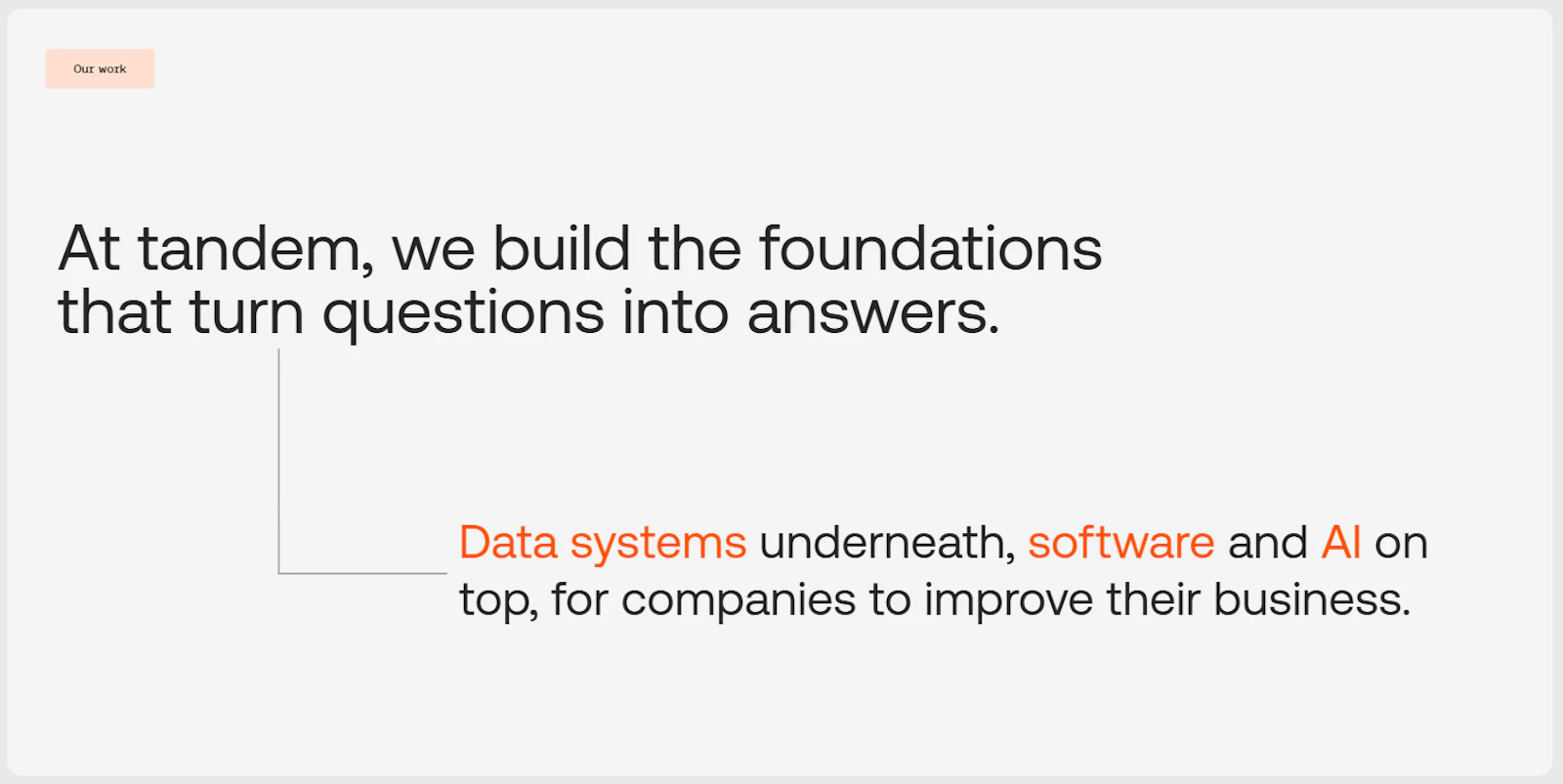 Our work

At tandem, we build the foundations that turn questions into answers.

Data systems underneath, software and AI on top, for companies to improve their business.